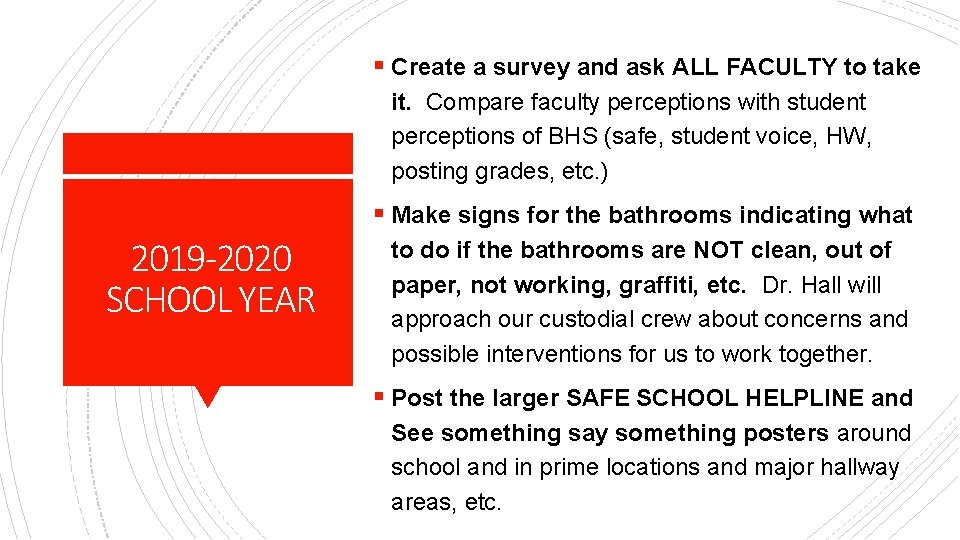 2019-2020 SCHOOL YEAR

▪ Create a survey and ask ALL FACULTY to take it. Compare faculty perceptions with student perceptions of BHS (safe, student voice, HW, posting grades, etc.)

▪ Make signs for the bathrooms indicating what to do if the bathrooms are NOT clean, out of paper, not working, graffiti, etc. Dr. Hall will approach our custodial crew about concerns and possible interventions for us to work together.

▪ Post the larger SAFE SCHOOL HELPLINE and See something say something posters around school and in prime locations and major hallway areas, etc.